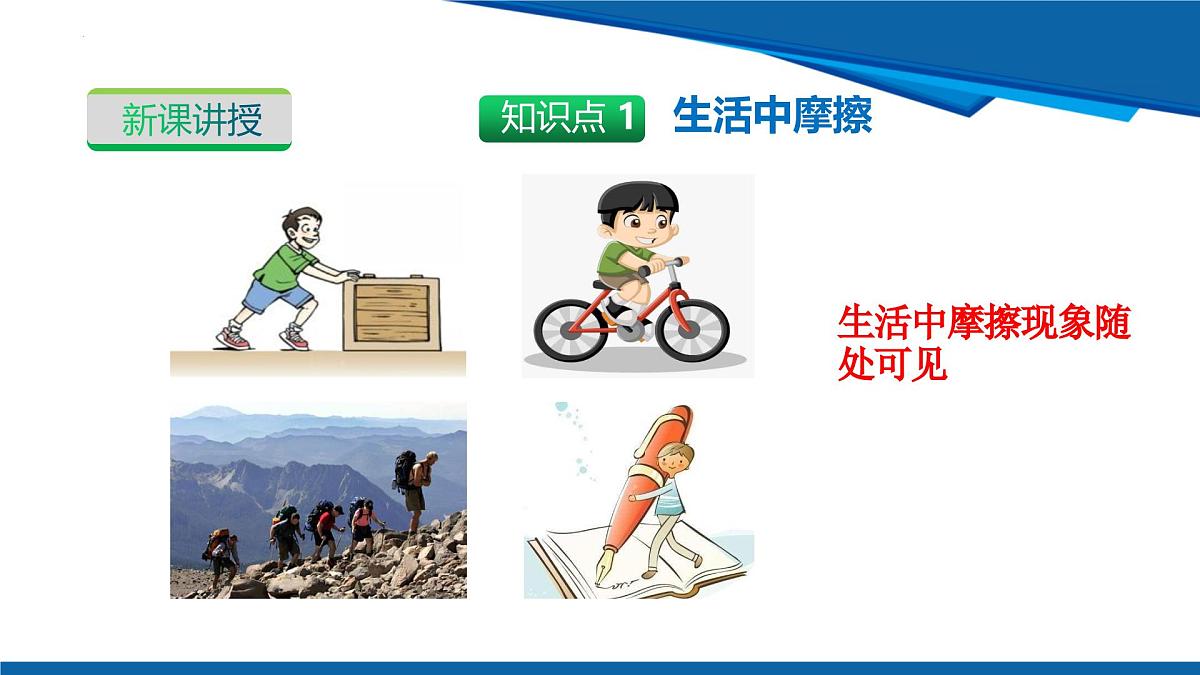 新课讲授

知识点 1 生活中摩擦

生活中摩擦现象随处可见